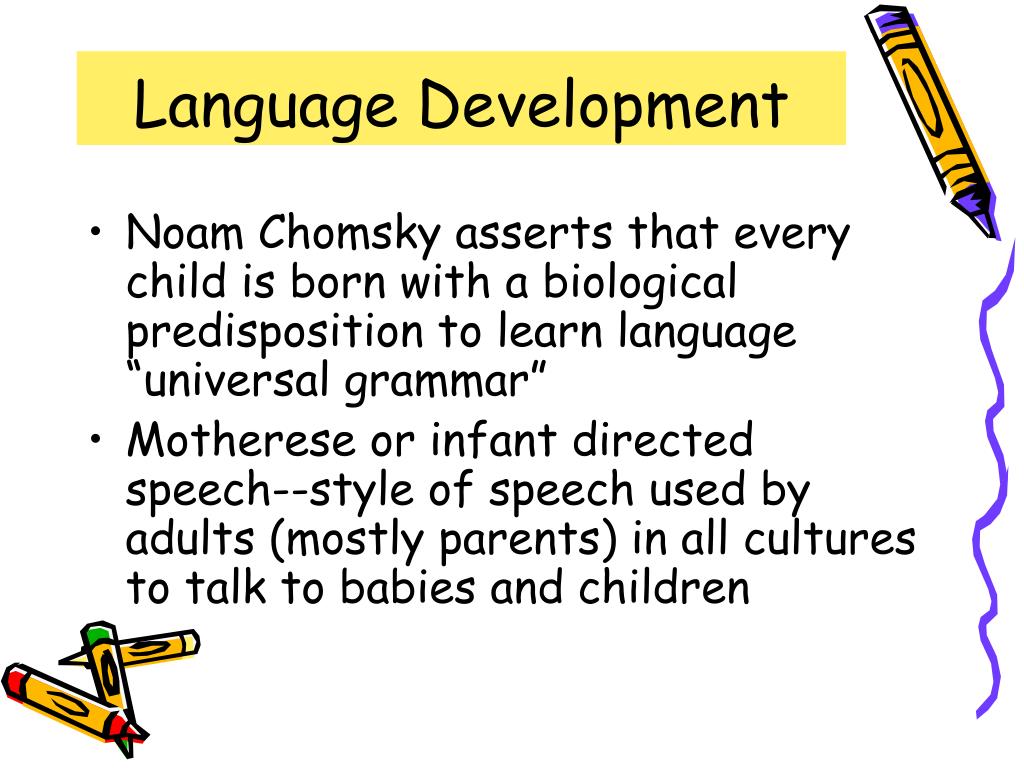 Language Development

• Noam Chomsky asserts that every child is born with a biological predisposition to learn language “universal grammar”
• Motherese or infant directed speech--style of speech used by adults (mostly parents) in all cultures to talk to babies and children